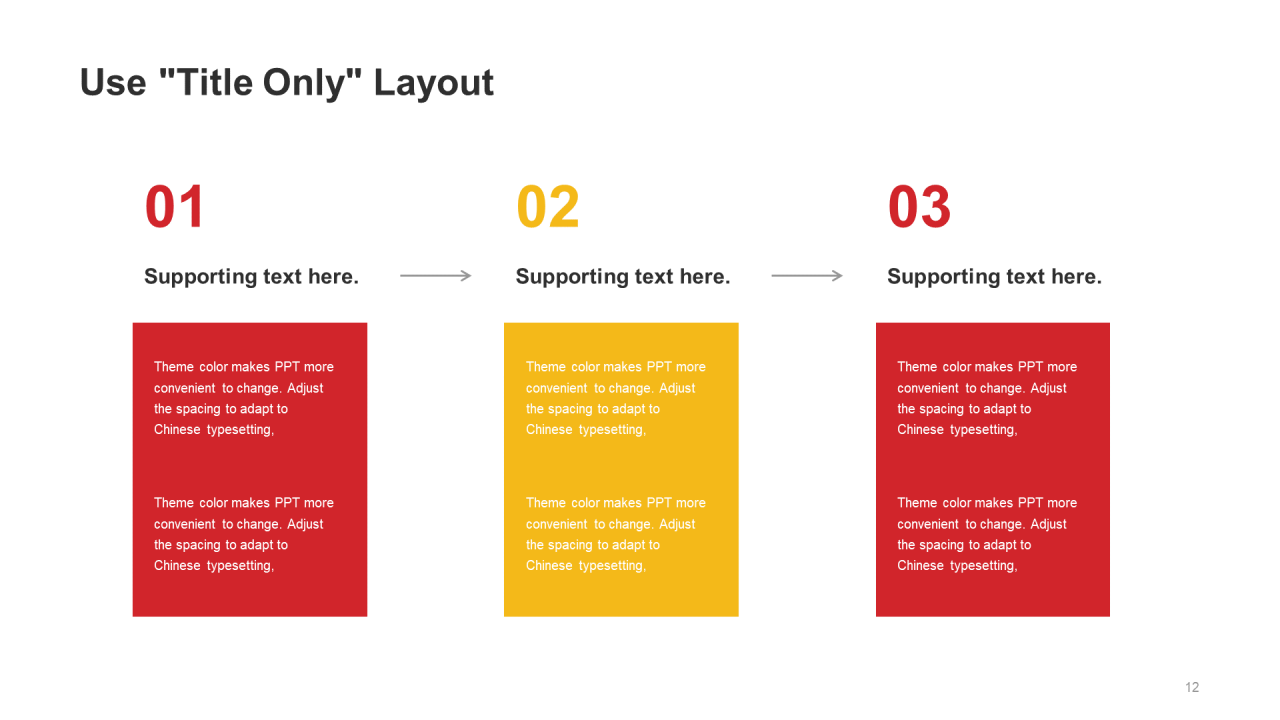 Use "Title Only" Layout

01

Supporting text here.

Theme color makes PPT more convenient to change. Adjust the spacing to adapt to Chinese typesetting,

Theme color makes PPT more convenient to change. Adjust the spacing to adapt to Chinese typesetting,

02

Supporting text here.

Theme color makes PPT more convenient to change. Adjust the spacing to adapt to Chinese typesetting,

Theme color makes PPT more convenient to change. Adjust the spacing to adapt to Chinese typesetting,

03

Supporting text here.

Theme color makes PPT more convenient to change. Adjust the spacing to adapt to Chinese typesetting,

Theme color makes PPT more convenient to change. Adjust the spacing to adapt to Chinese typesetting,

12